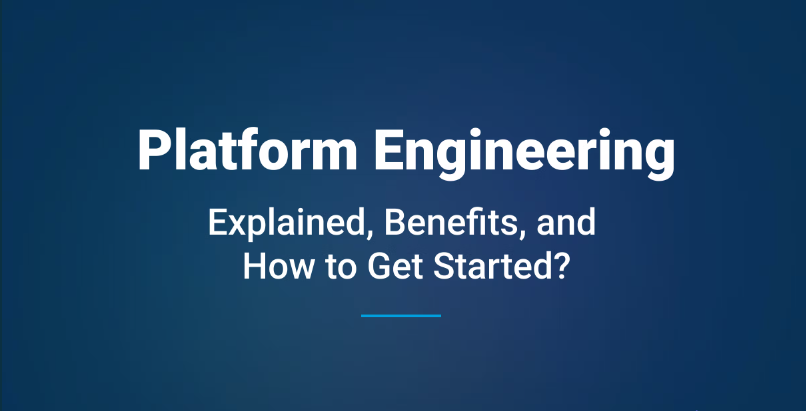 Platform Engineering

Explained, Benefits, and How to Get Started?